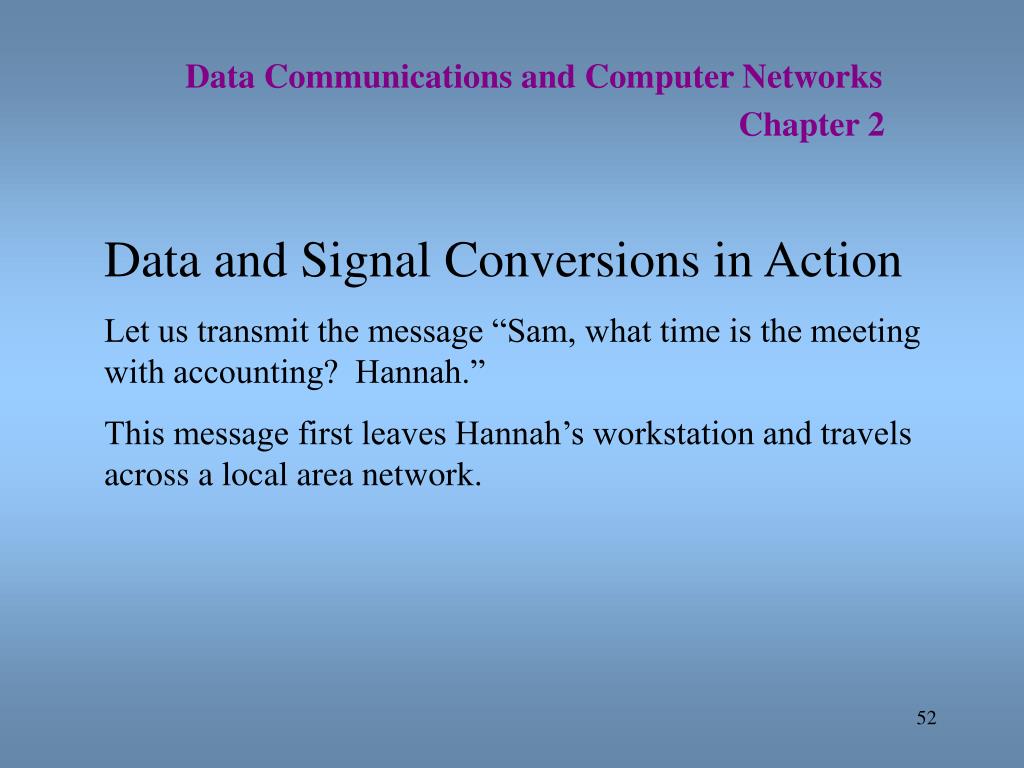 Data Communications and Computer Networks
Chapter 2

Data and Signal Conversions in Action

Let us transmit the message “Sam, what time is the meeting with accounting?  Hannah.”

This message first leaves Hannah’s workstation and travels across a local area network.

52